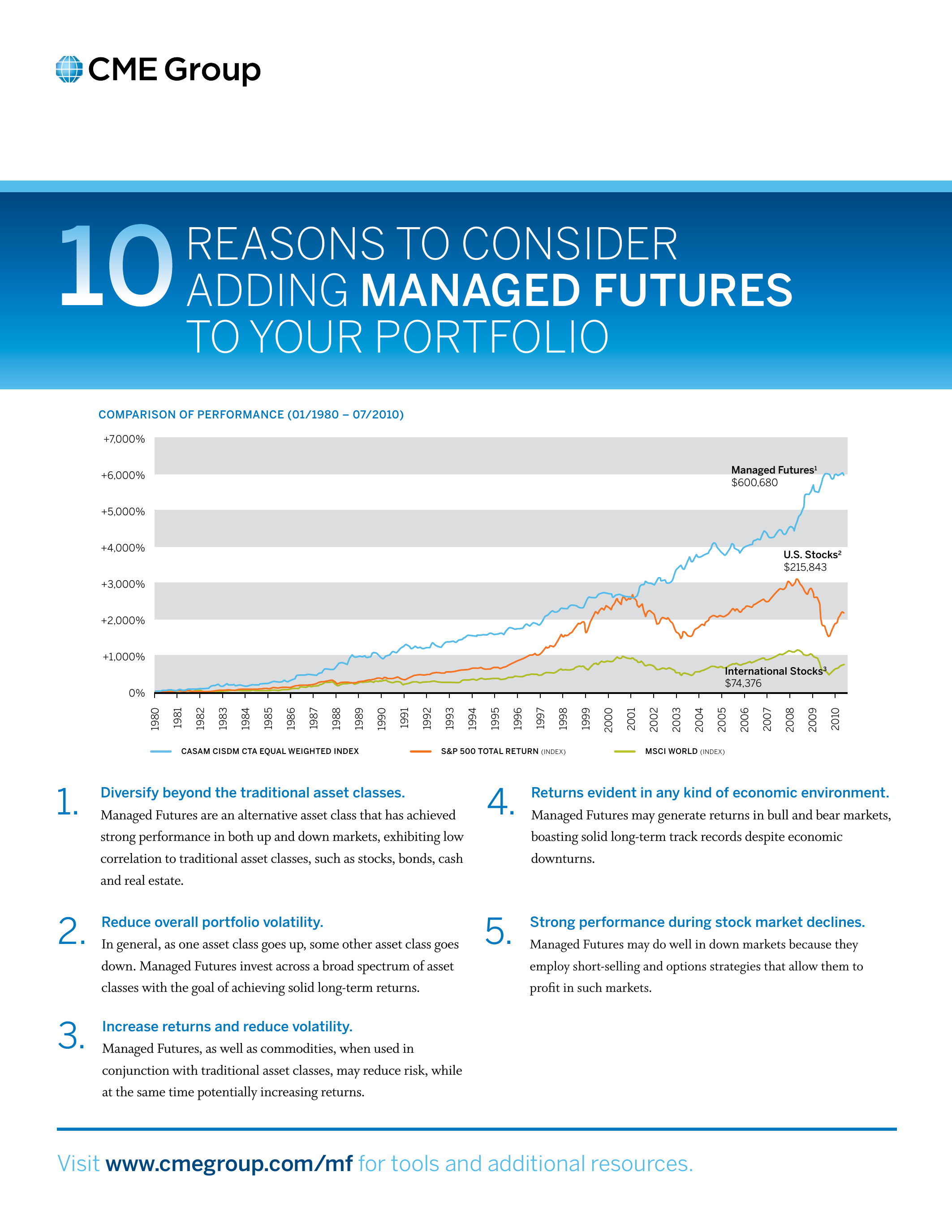 CME Group

10 REASONS TO CONSIDER ADDING MANAGED FUTURES TO YOUR PORTFOLIO

COMPARISON OF PERFORMANCE (01/1980 – 07/2010)

+7,000%
+6,000%
+5,000%
+4,000%
+3,000%
+2,000%
+1,000%
0%

Managed Futures$^1$
$600,680

U.S. Stocks$^2$
$215,843

International Stocks$^3$
$74,376

1980 1981 1982 1983 1984 1985 1986 1987 1988 1989 1990 1991 1992 1993 1994 1995 1996 1997 1998 1999 2000 2001 2002 2003 2004 2005 2006 2007 2008 2009 2010

CASAM CISDM CTA EQUAL WEIGHTED INDEX
S&P 500 TOTAL RETURN (INDEX)
MSCI WORLD (INDEX)

1. Diversify beyond the traditional asset classes.
Managed Futures are an alternative asset class that has achieved strong performance in both up and down markets, exhibiting low correlation to traditional asset classes, such as stocks, bonds, cash and real estate.

2. Reduce overall portfolio volatility.
In general, as one asset class goes up, some other asset class goes down. Managed Futures invest across a broad spectrum of asset classes with the goal of achieving solid long-term returns.

3. Increase returns and reduce volatility.
Managed Futures, as well as commodities, when used in conjunction with traditional asset classes, may reduce risk, while at the same time potentially increasing returns.

4. Returns evident in any kind of economic environment.
Managed Futures may generate returns in bull and bear markets, boasting solid long-term track records despite economic downturns.

5. Strong performance during stock market declines.
Managed Futures may do well in down markets because they employ short-selling and options strategies that allow them to profit in such markets.

Visit www.cmegroup.com/mf for tools and additional resources.